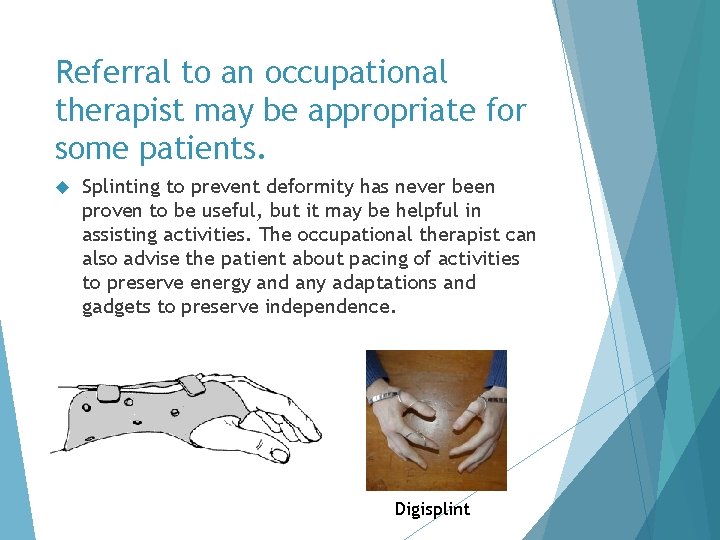 Referral to an occupational therapist may be appropriate for some patients.

Splinting to prevent deformity has never been proven to be useful, but it may be helpful in assisting activities. The occupational therapist can also advise the patient about pacing of activities to preserve energy and any adaptations and gadgets to preserve independence.

Digisplint